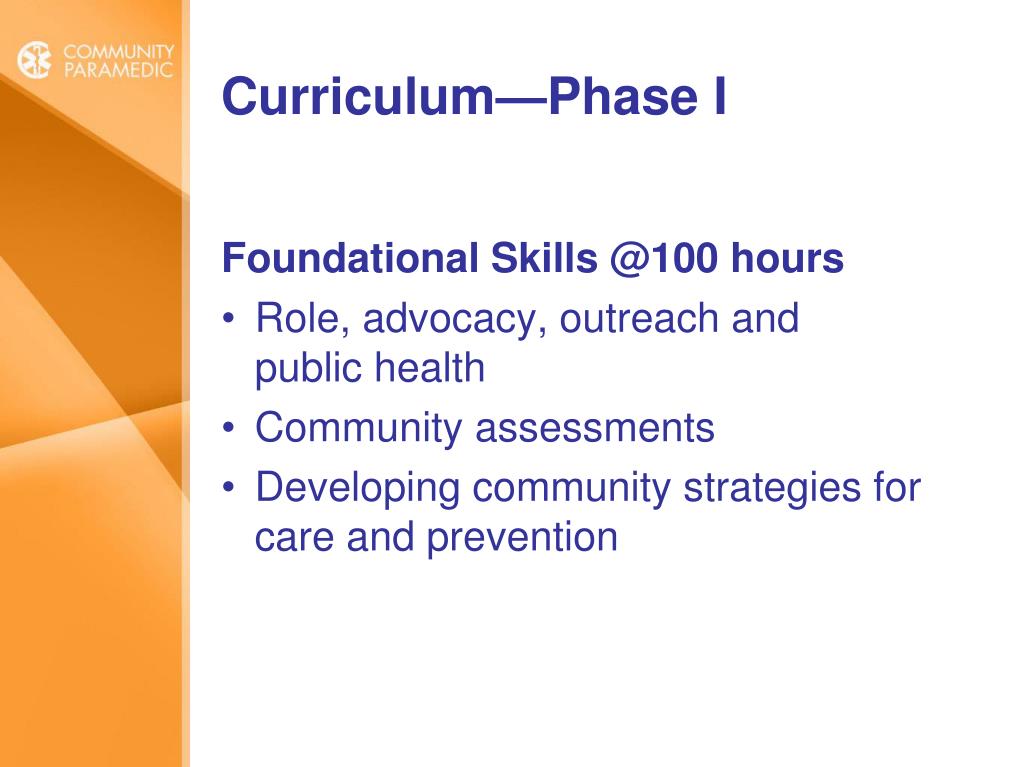 COMMUNITY PARAMEDIC

Curriculum—Phase I

Foundational Skills @100 hours

• Role, advocacy, outreach and public health
• Community assessments
• Developing community strategies for care and prevention